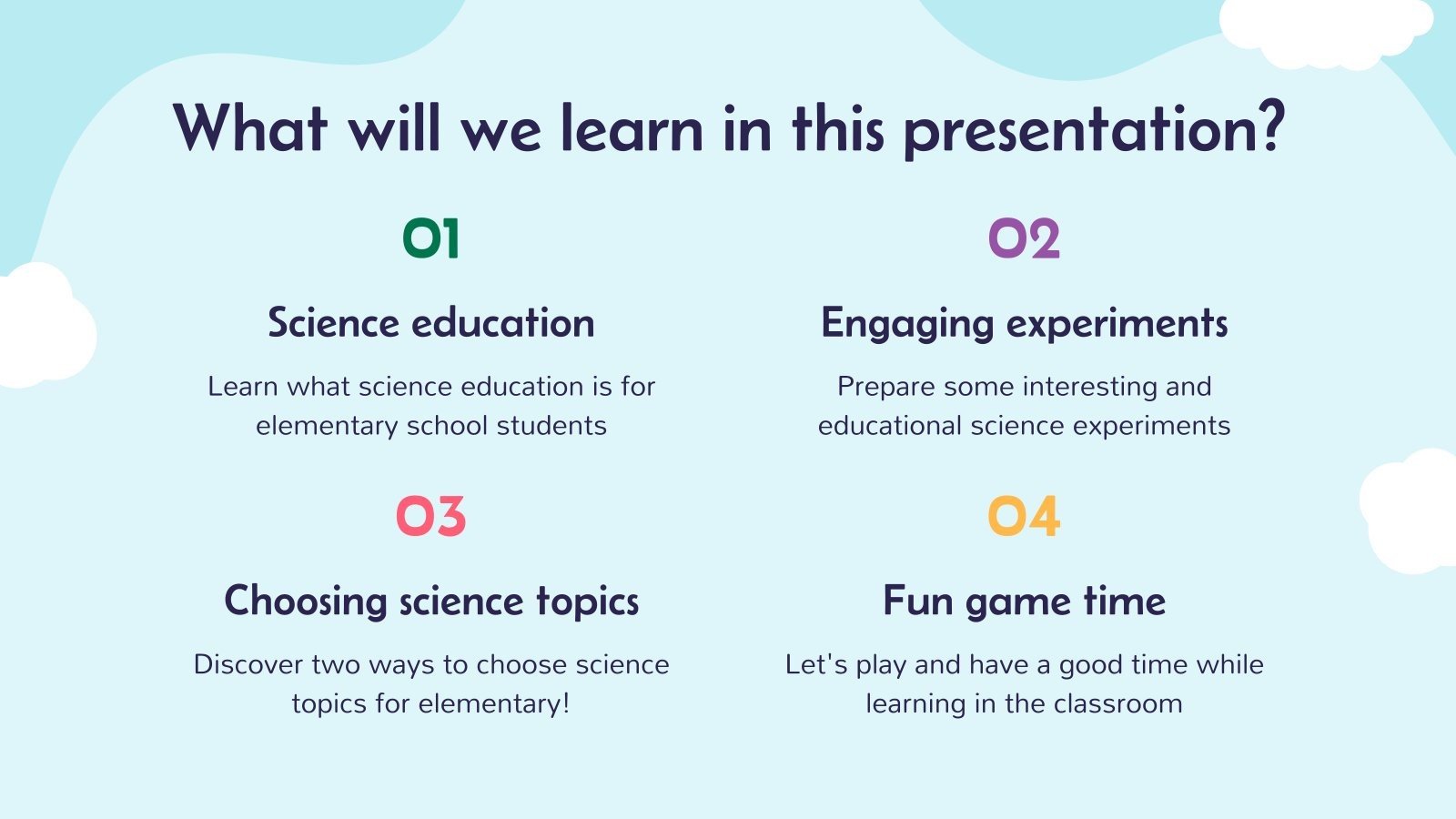 What will we learn in this presentation?

01

Science education

Learn what science education is for elementary school students

02

Engaging experiments

Prepare some interesting and educational science experiments

03

Choosing science topics

Discover two ways to choose science topics for elementary!

04

Fun game time

Let's play and have a good time while learning in the classroom